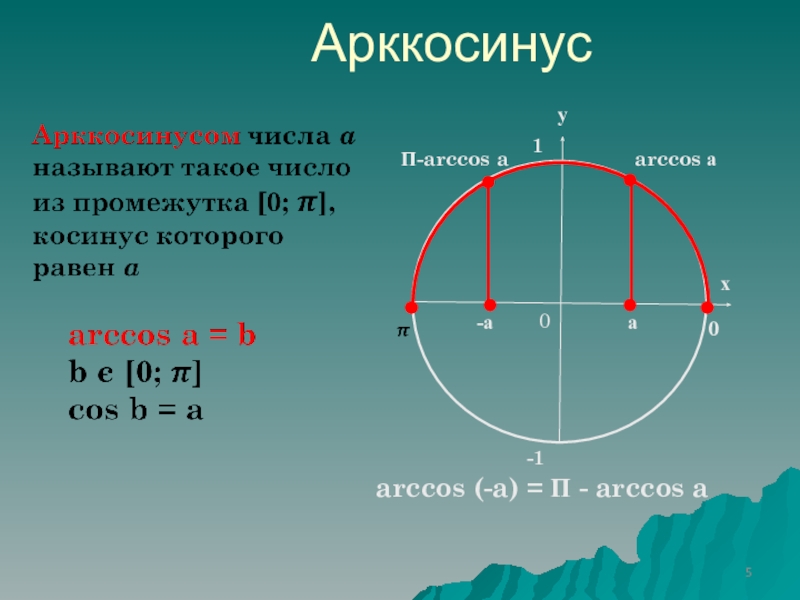 Арккосинус

Арккосинусом числа $a$ называют такое число из промежутка $[0; \pi]$, косинус которого равен $a$

arccos a = b
b є $[0; \pi]$
cos b = a

y
1
П-arccos a
arccos a
x
$\pi$
-a
0
a
0
-1

arccos (-a) = П - arccos a

5